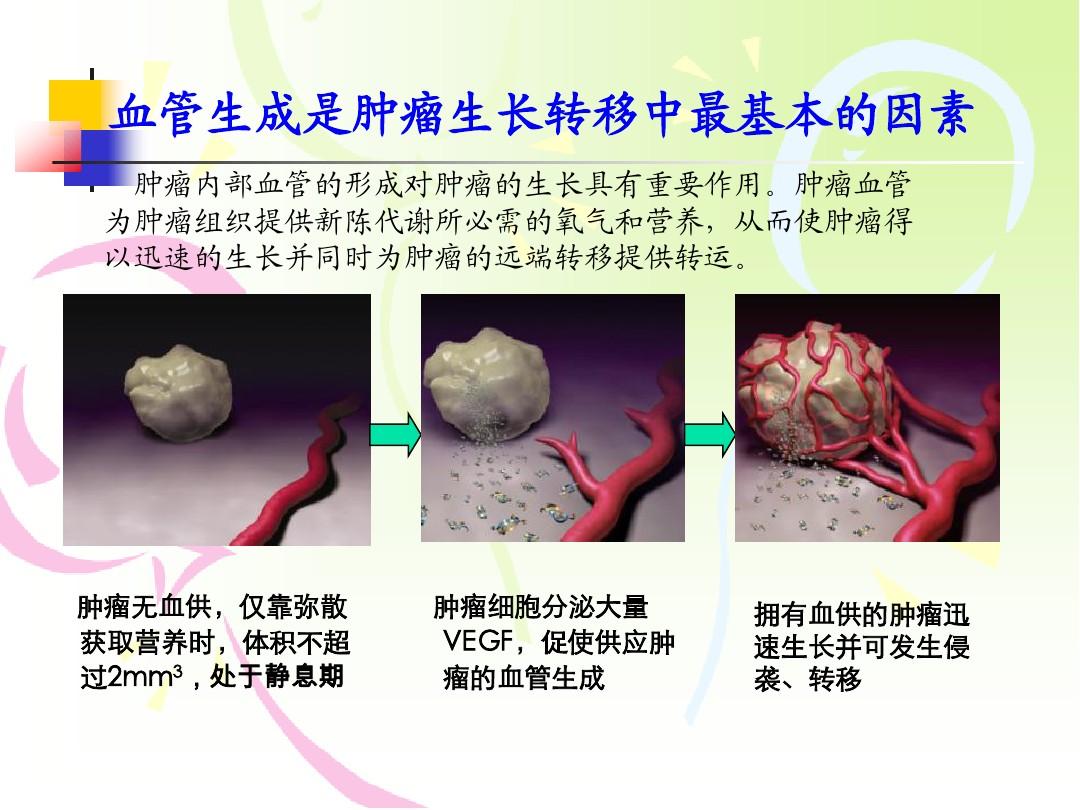 血管生成是肿瘤生长转移中最基本的因素

肿瘤内部血管的形成对肿瘤的生长具有重要作用。肿瘤血管为肿瘤组织提供新陈代谢所必需的氧气和营养，从而使肿瘤得以迅速的生长并同时为肿瘤的远端转移提供转运。

肿瘤无血供，仅靠弥散获取营养时，体积不超过$2mm^3$，处于静息期

肿瘤细胞分泌大量VEGF，促使供应肿瘤的血管生成

拥有血供的肿瘤迅速生长并可发生侵袭、转移